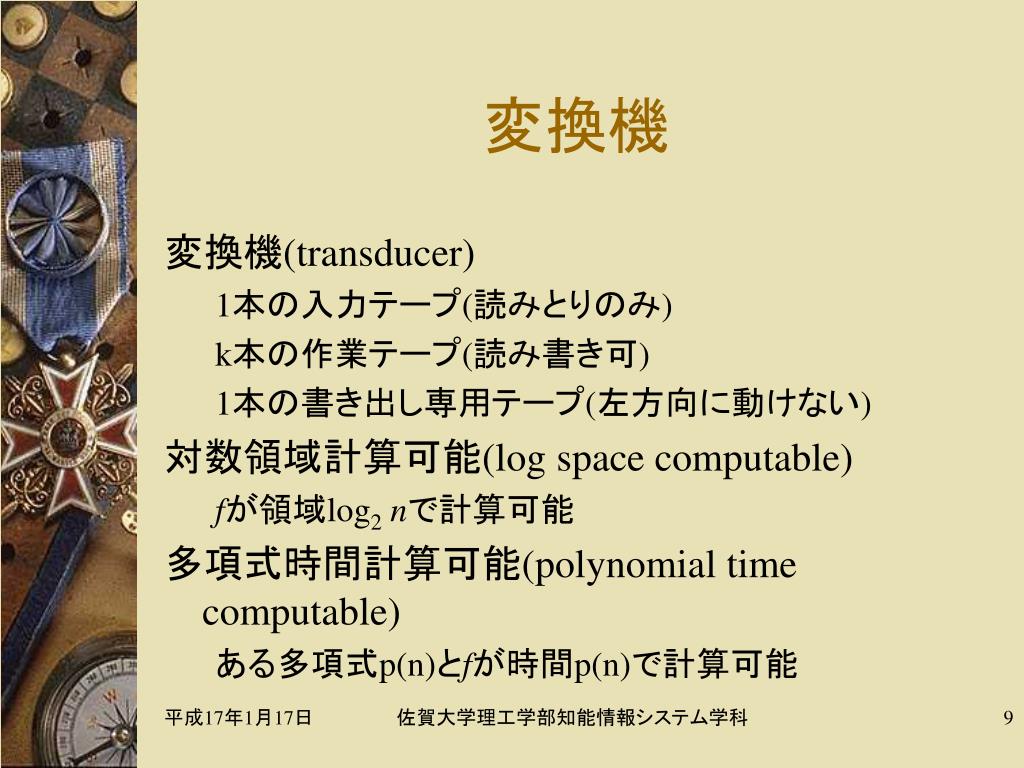 変換機

変換機(transducer)

1本の入力テープ(読みとりのみ)

k本の作業テープ(読み書き可)

1本の書き出し専用テープ(左方向に動けない)

対数領域計算可能(log space computable)

$f$が領域$\log_2 n$で計算可能

多項式時間計算可能(polynomial time computable)

ある多項式p(n)と$f$が時間p(n)で計算可能

平成17年1月17日

佐賀大学理工学部知能情報システム学科

9